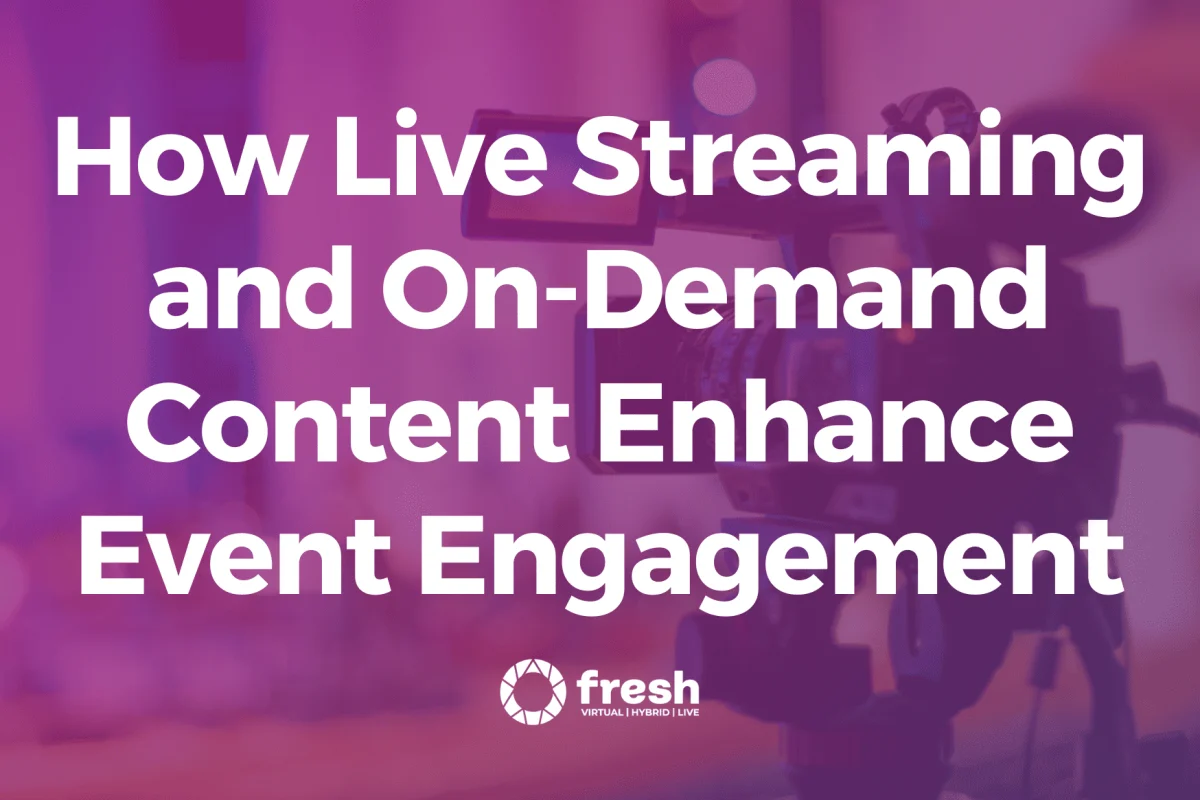 How Live Streaming and On-Demand Content Enhance Event Engagement

fresh
VIRTUAL | HYBRID | LIVE